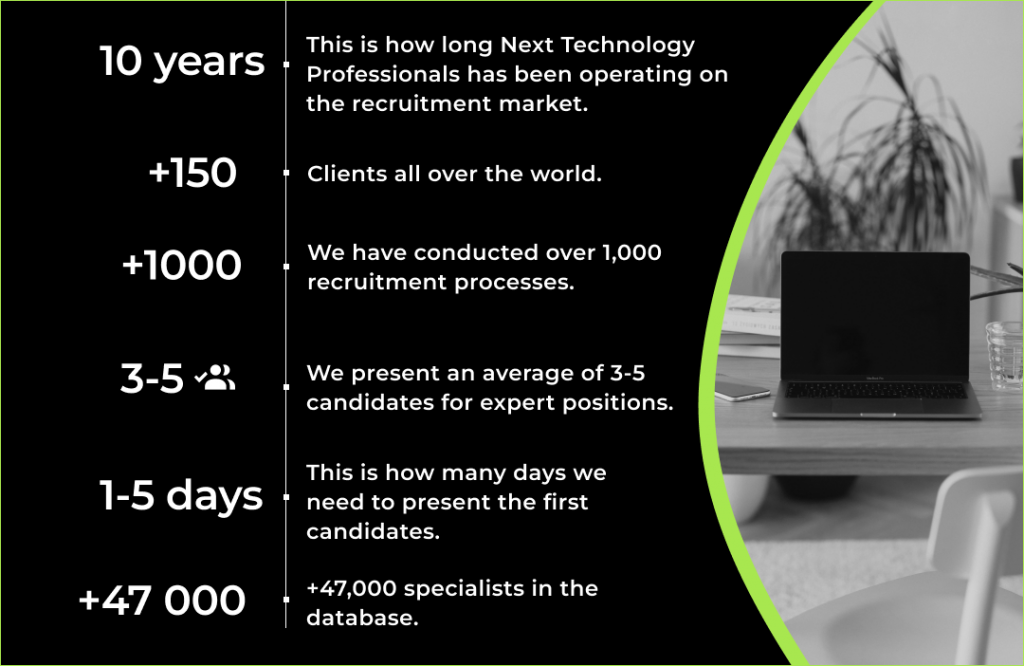 10 years

This is how long Next Technology Professionals has been operating on the recruitment market.

+150

Clients all over the world.

+1000

We have conducted over 1,000 recruitment processes.

3-5

We present an average of 3-5 candidates for expert positions.

1-5 days

This is how many days we need to present the first candidates.

+47 000

+47,000 specialists in the database.